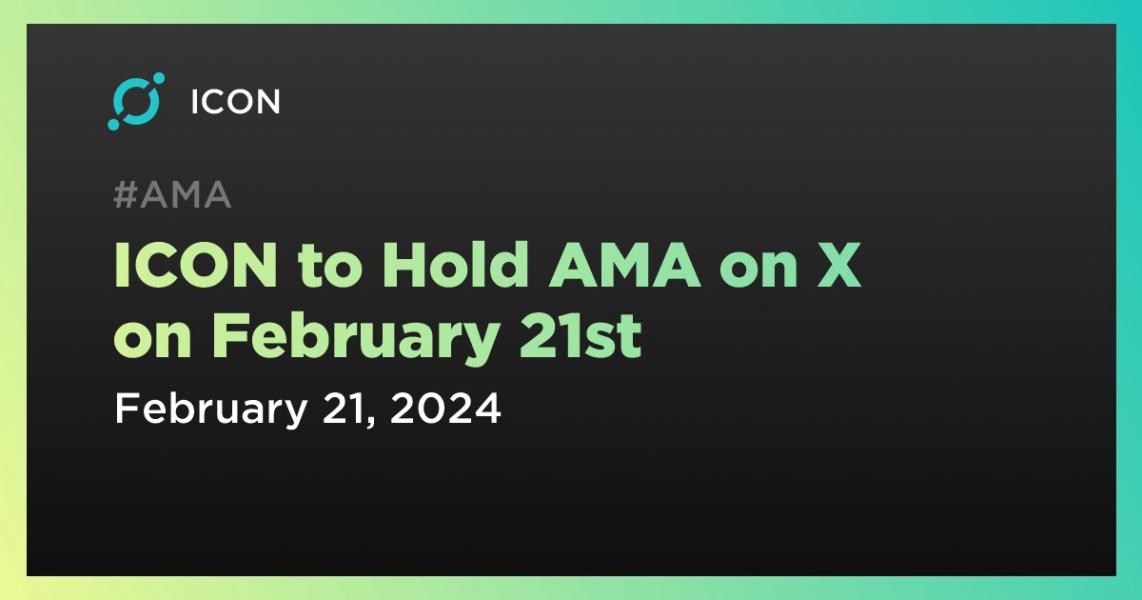 ICON

#AMA

ICON to Hold AMA on X on February 21st

February 21, 2024